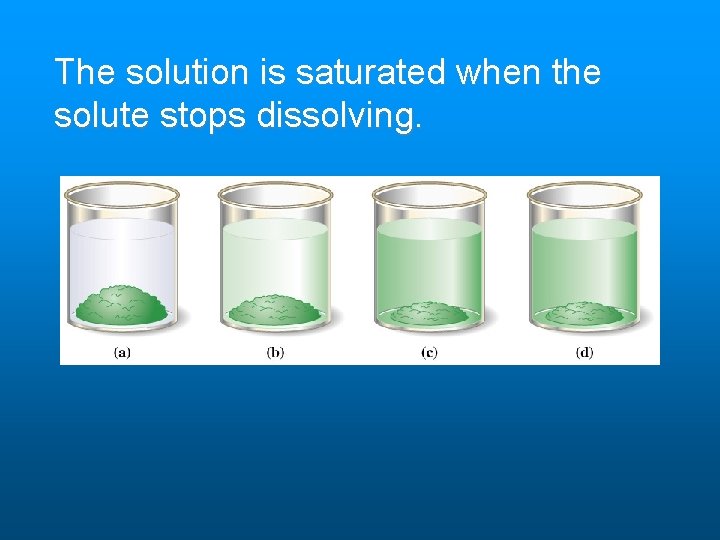 The solution is saturated when the solute stops dissolving.

(a)

(b)

(c)

(d)